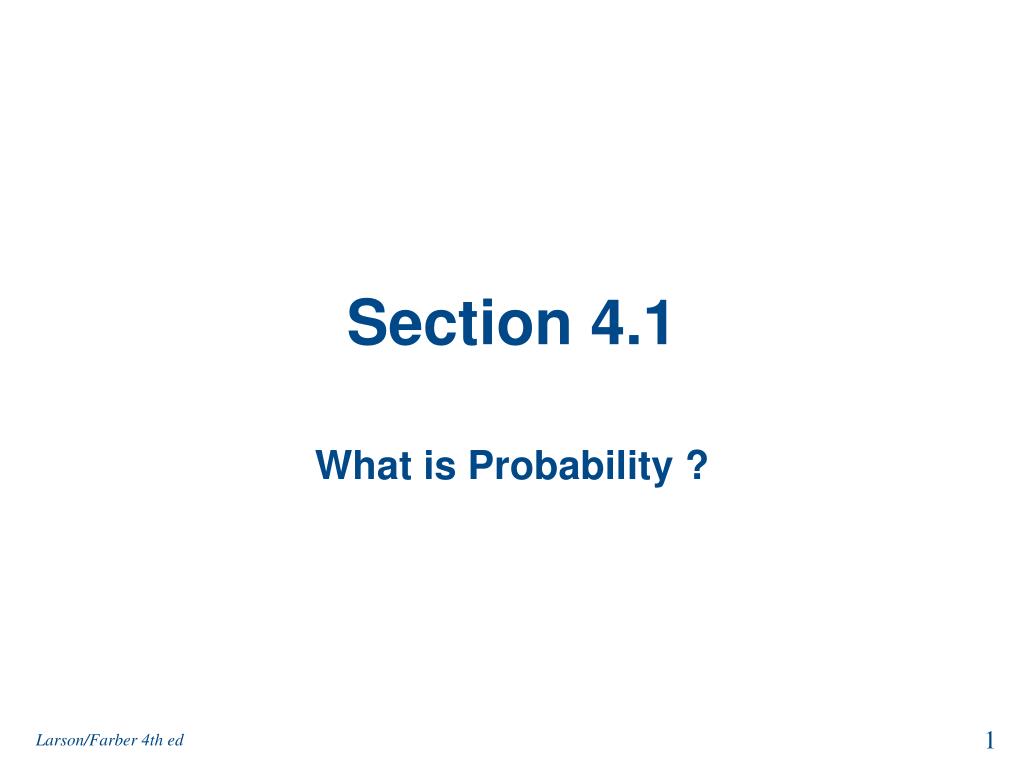 Section 4.1

What is Probability ?

Larson/Farber 4th ed

1